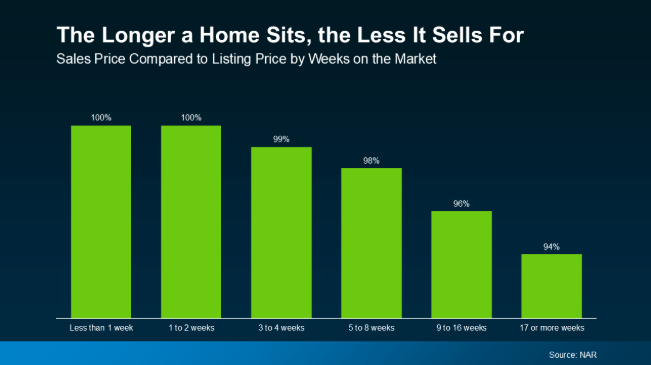 The Longer a Home Sits, the Less It Sells For
Sales Price Compared to Listing Price by Weeks on the Market

100%
100%
99%
98%
96%
94%

Less than 1 week
1 to 2 weeks
3 to 4 weeks
5 to 8 weeks
9 to 16 weeks
17 or more weeks

Source: NAR